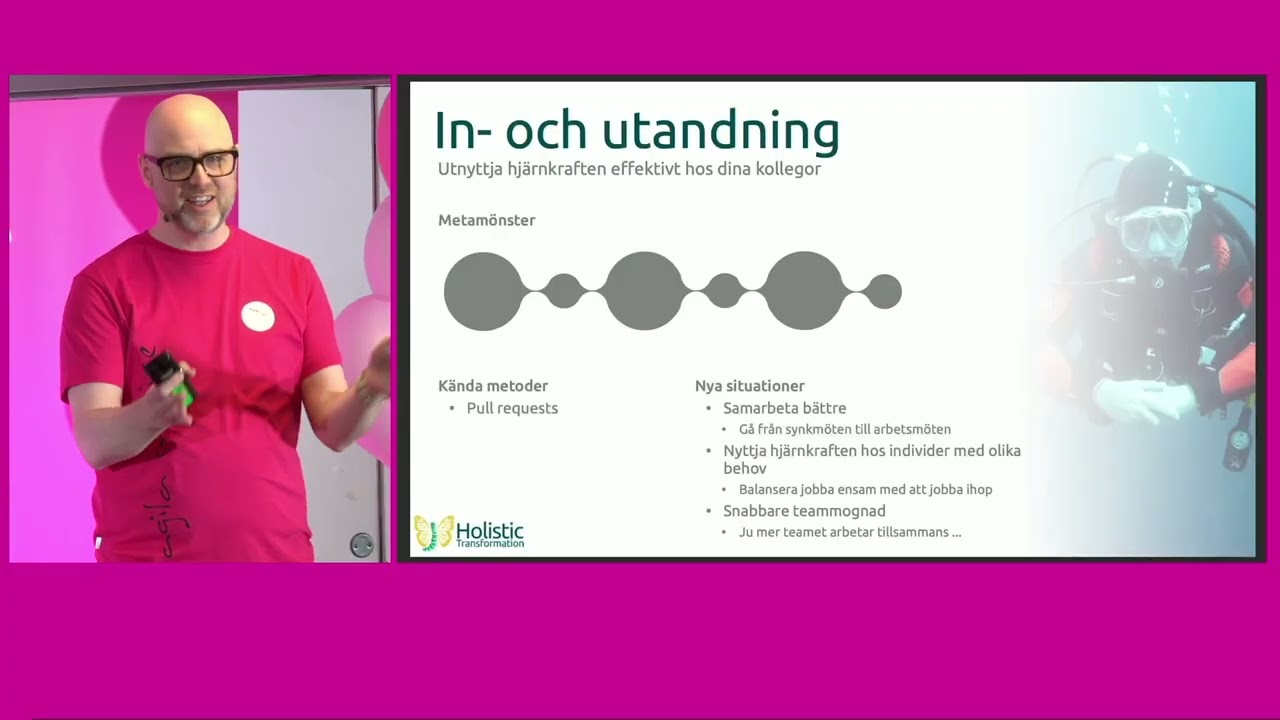 In- och utandning
Utnyttja hjärnkraften effektivt hos dina kollegor

Metamönster

Kända metoder
• Pull requests

Nya situationer
• Samarbeta bättre
  • Gå från synkmöten till arbetsmöten
• Nyttja hjärnkraften hos individer med olika behov
  • Balansera jobba ensam med att jobba ihop
• Snabbare teammognad
  • Ju mer teamet arbetar tillsammans ...

Holistic
Transformation